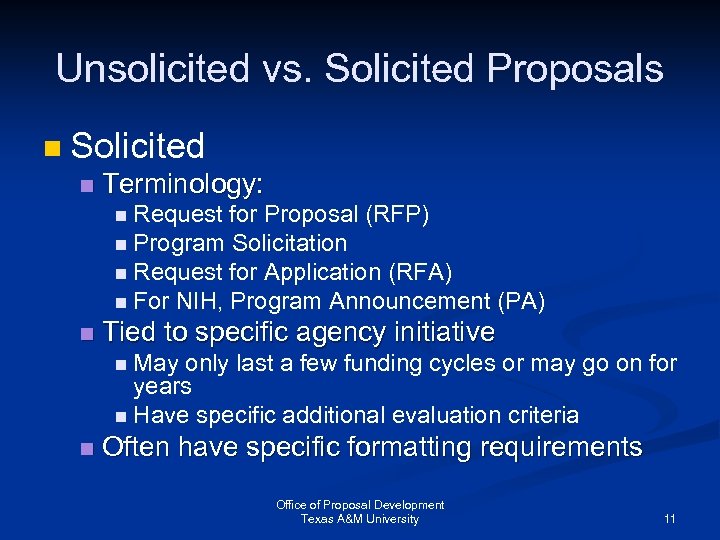 Unsolicited vs. Solicited Proposals

- Solicited
  - Terminology:
    - Request for Proposal (RFP)
    - Program Solicitation
    - Request for Application (RFA)
    - For NIH, Program Announcement (PA)
  - Tied to specific agency initiative
    - May only last a few funding cycles or may go on for years
    - Have specific additional evaluation criteria
  - Often have specific formatting requirements

Office of Proposal Development
Texas A&M University

11